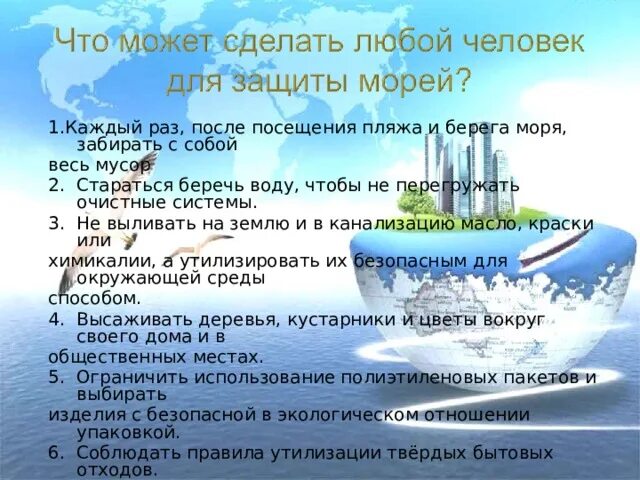 Что может сделать любой человек для защиты морей?

1.Каждый раз, после посещения пляжа и берега моря, забирать с собой
весь мусор
2. Стараться беречь воду, чтобы не перегружать очистные системы.
3. Не выливать на землю и в канализацию масло, краски или
химикалии, а утилизировать их безопасным для окружающей среды
способом.
4. Высаживать деревья, кустарники и цветы вокруг своего дома и в
общественных местах.
5. Ограничить использование полиэтиленовых пакетов и выбирать
изделия с безопасной в экологическом отношении упаковкой.
6. Соблюдать правила утилизации твёрдых бытовых отходов.